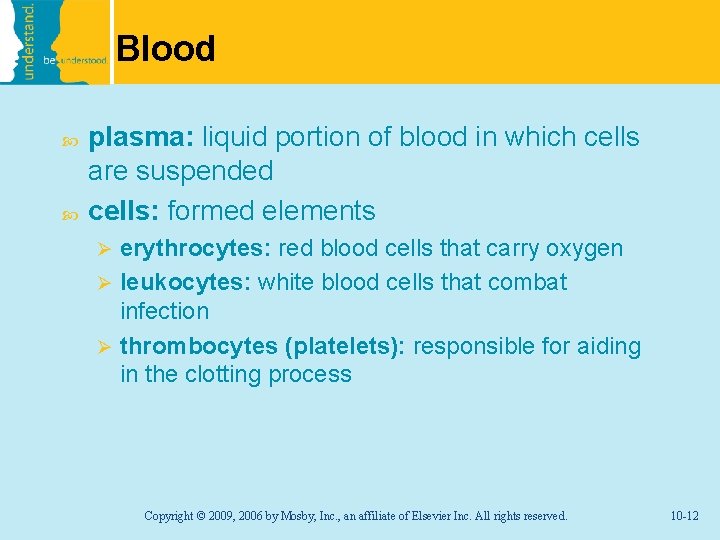 understand.

be understood.

Blood

plasma: liquid portion of blood in which cells are suspended

cells: formed elements

erythrocytes: red blood cells that carry oxygen

leukocytes: white blood cells that combat infection

thrombocytes (platelets): responsible for aiding in the clotting process

Copyright © 2009, 2006 by Mosby, Inc., an affiliate of Elsevier Inc. All rights reserved.

10-12